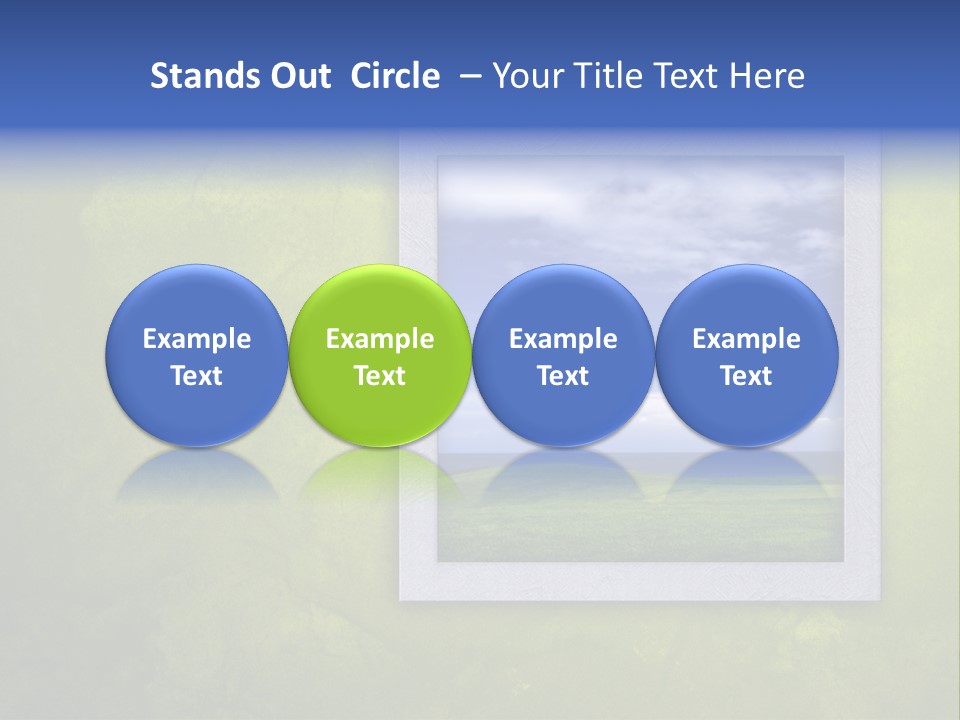 Stands Out Circle – Your Title Text Here

Example Text

Example Text

Example Text

Example Text